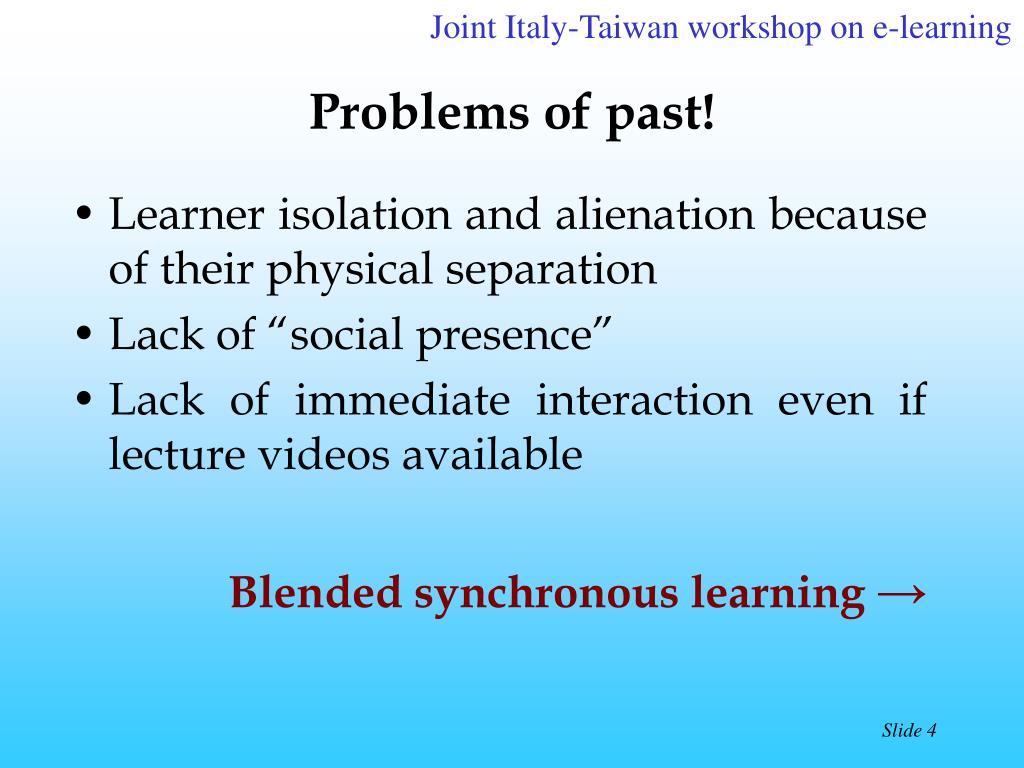 Joint Italy-Taiwan workshop on e-learning

Problems of past!

• Learner isolation and alienation because of their physical separation
• Lack of “social presence”
• Lack of immediate interaction even if lecture videos available

Blended synchronous learning →

Slide 4